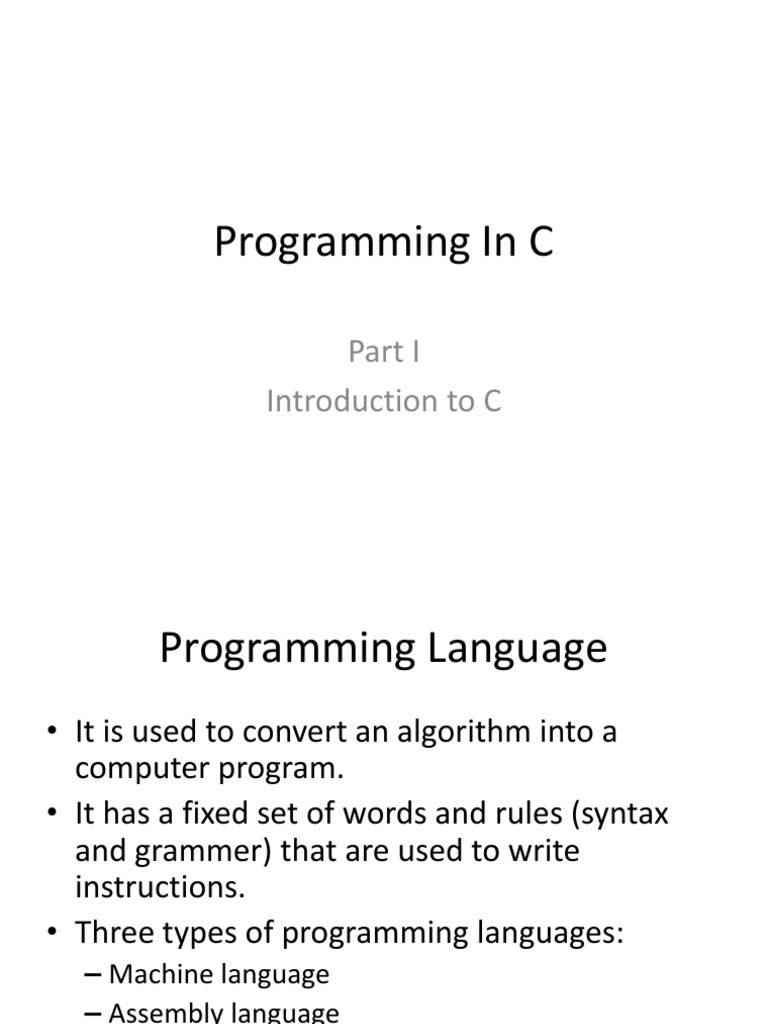 Programming In C

Part I
Introduction to C

Programming Language

• It is used to convert an algorithm into a computer program.
• It has a fixed set of words and rules (syntax and grammer) that are used to write instructions.
• Three types of programming languages:
– Machine language
– Assembly language